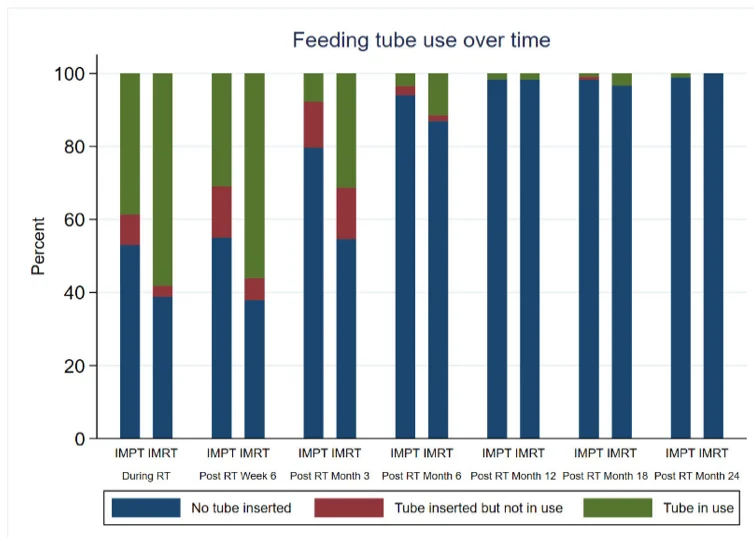 Feeding tube use over time

Percent

100
80
60
40
20
0

IMPT IMRT
During RT

IMPT IMRT
Post RT Week 6

IMPT IMRT
Post RT Month 3

IMPT IMRT
Post RT Month 6

IMPT IMRT
Post RT Month 12

IMPT IMRT
Post RT Month 18

IMPT IMRT
Post RT Month 24

No tube inserted
Tube inserted but not in use
Tube in use